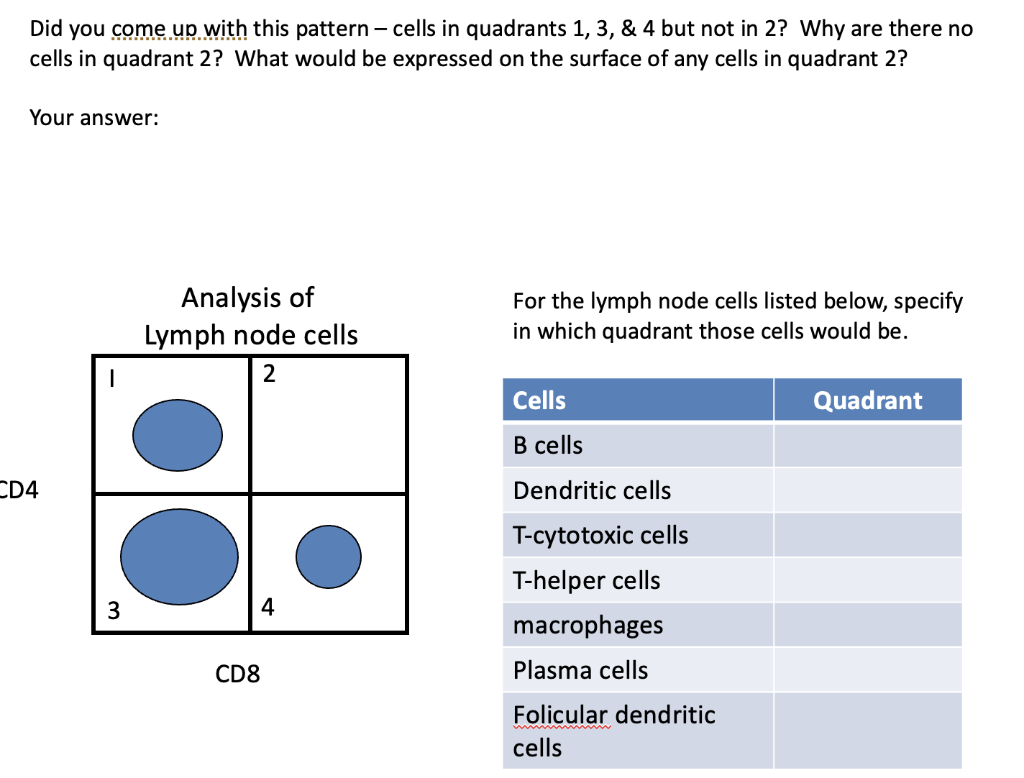 Did you come up with this pattern – cells in quadrants 1, 3, & 4 but not in 2? Why are there no cells in quadrant 2? What would be expressed on the surface of any cells in quadrant 2?

Your answer:

Analysis of Lymph node cells

I

2

CD4

3

4

CD8

For the lymph node cells listed below, specify in which quadrant those cells would be.

| Cells | Quadrant |
|---|---|
| B cells | |
| Dendritic cells | |
| T-cytotoxic cells | |
| T-helper cells | |
| macrophages | |
| Plasma cells | |
| Folicular dendritic cells | |